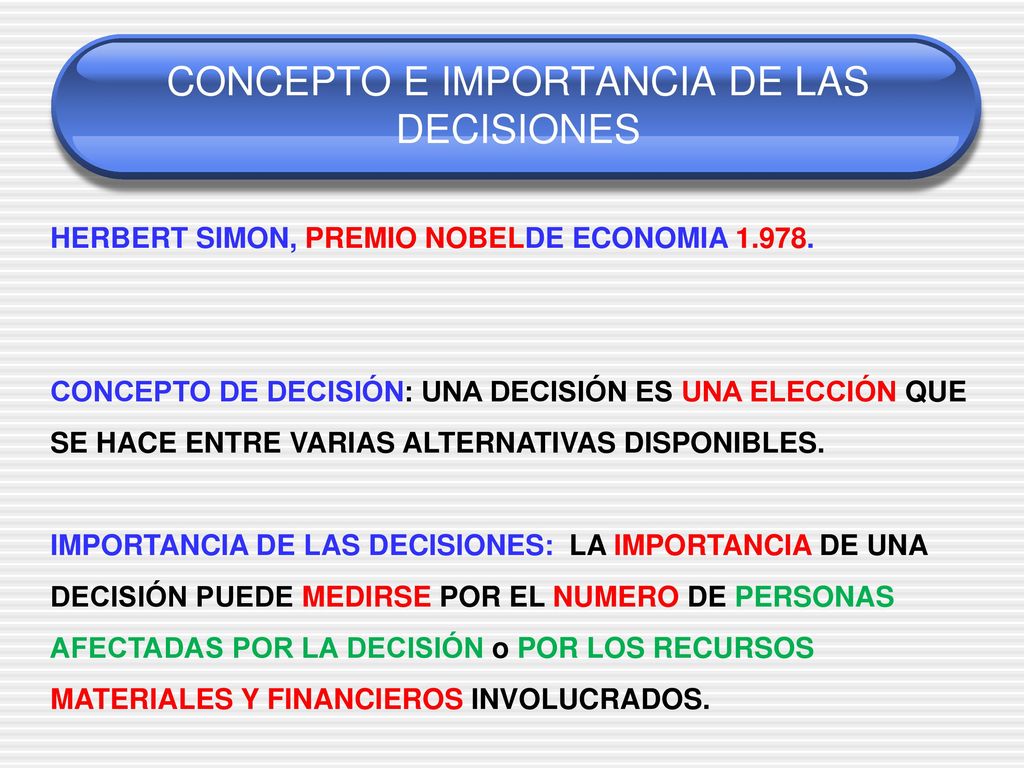 CONCEPTO E IMPORTANCIA DE LAS DECISIONES

HERBERT SIMON, PREMIO NOBELDE ECONOMIA 1.978.

CONCEPTO DE DECISIÓN: UNA DECISIÓN ES UNA ELECCIÓN QUE SE HACE ENTRE VARIAS ALTERNATIVAS DISPONIBLES.

IMPORTANCIA DE LAS DECISIONES: LA IMPORTANCIA DE UNA DECISIÓN PUEDE MEDIRSE POR EL NUMERO DE PERSONAS AFECTADAS POR LA DECISIÓN o POR LOS RECURSOS MATERIALES Y FINANCIEROS INVOLUCRADOS.